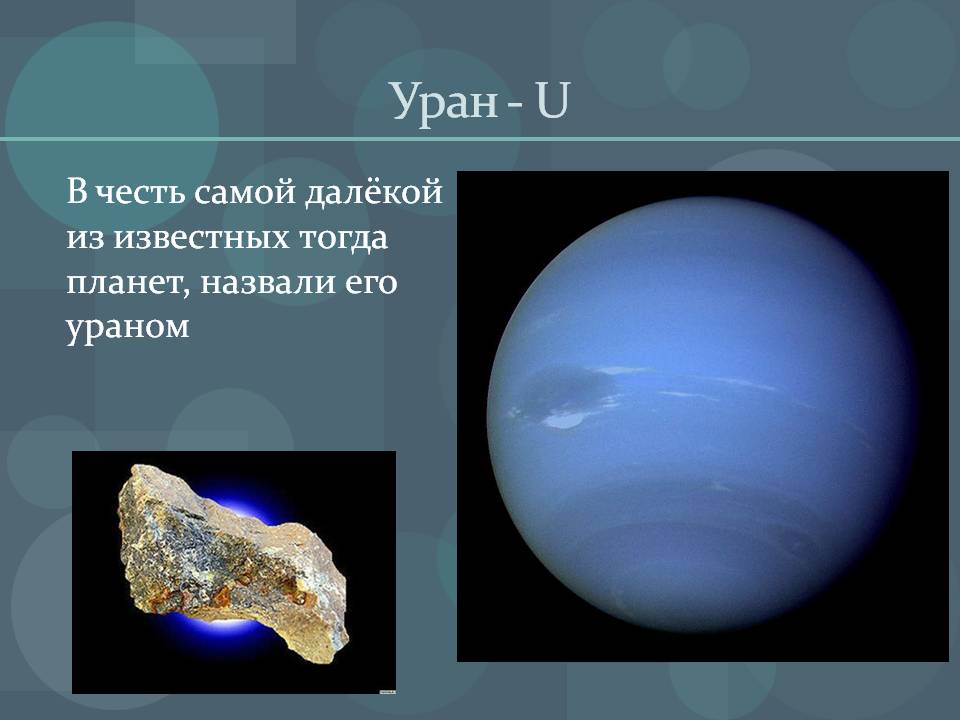 Уран - U

В честь самой далёкой из известных тогда планет, назвали его ураном